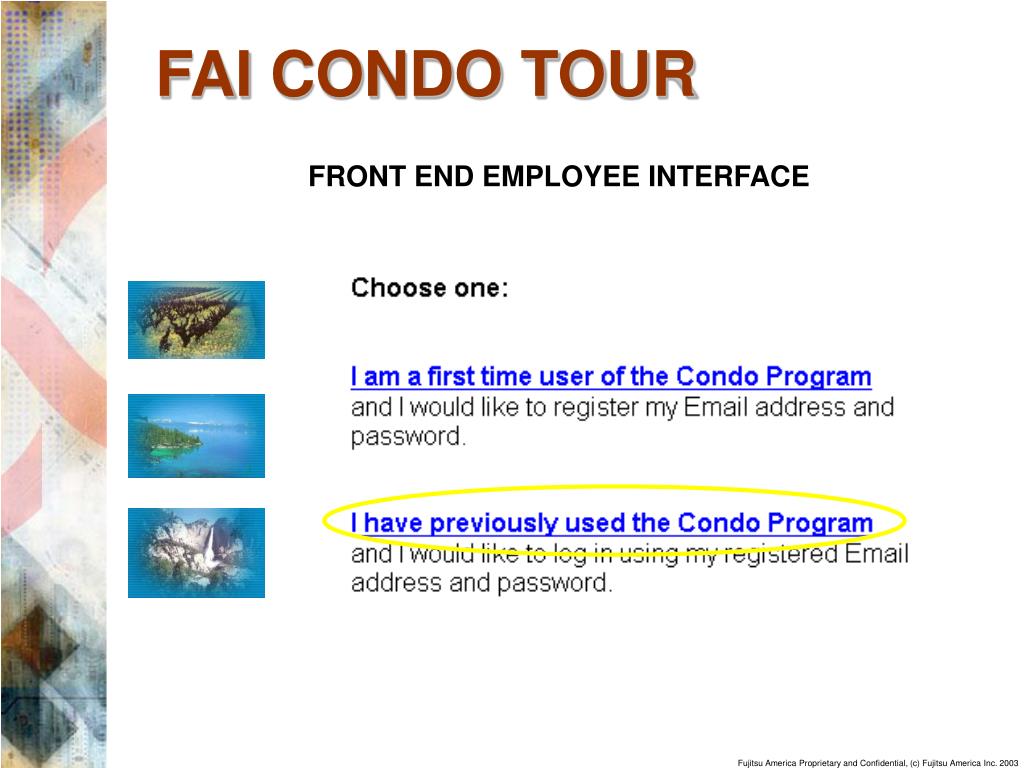 FAI CONDO TOUR

FRONT END EMPLOYEE INTERFACE

Choose one:

I am a first time user of the Condo Program and I would like to register my Email address and password.

I have previously used the Condo Program and I would like to log in using my registered Email address and password.

Fujitsu America Proprietary and Confidential, (c) Fujitsu America Inc. 2003